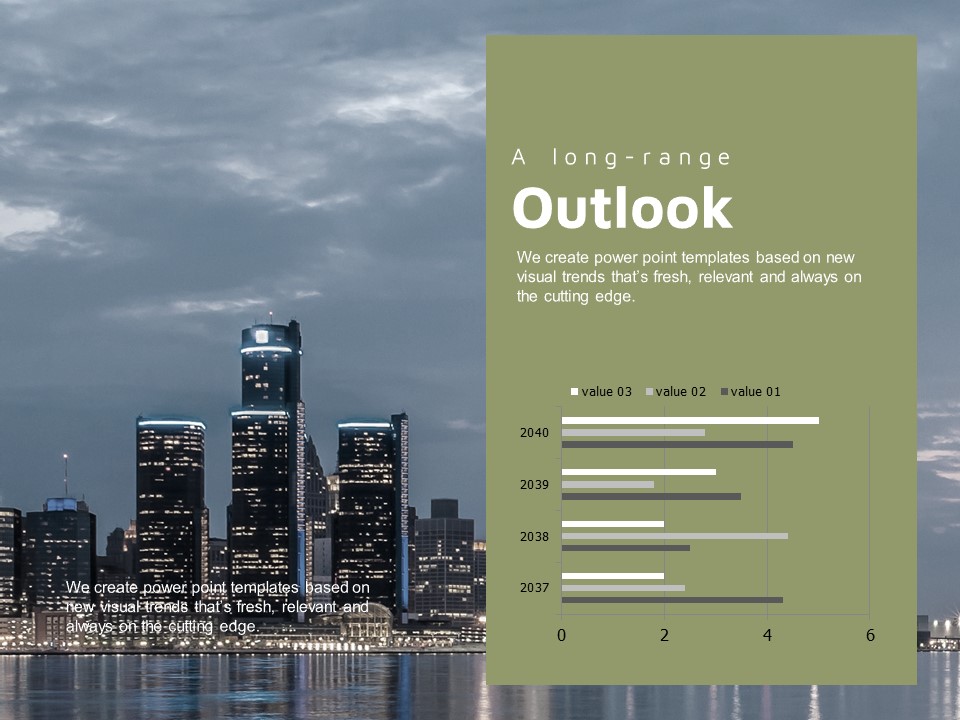 A long-range

Outlook

We create power point templates based on new visual trends that's fresh, relevant and always on the cutting edge.

value 03 value 02 value 01

2040
2039
2038
2037

0 2 4 6

We create power point templates based on new visual trends that's fresh, relevant and always on the cutting edge.